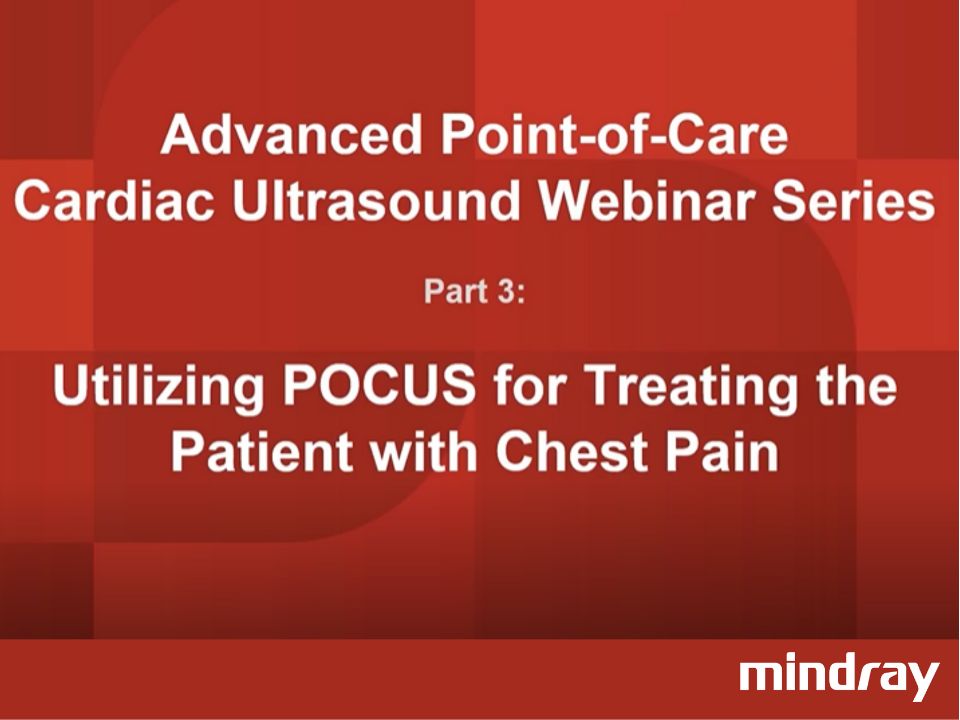 Advanced Point-of-Care Cardiac Ultrasound Webinar Series

Part 3:

Utilizing POCUS for Treating the Patient with Chest Pain

mindray